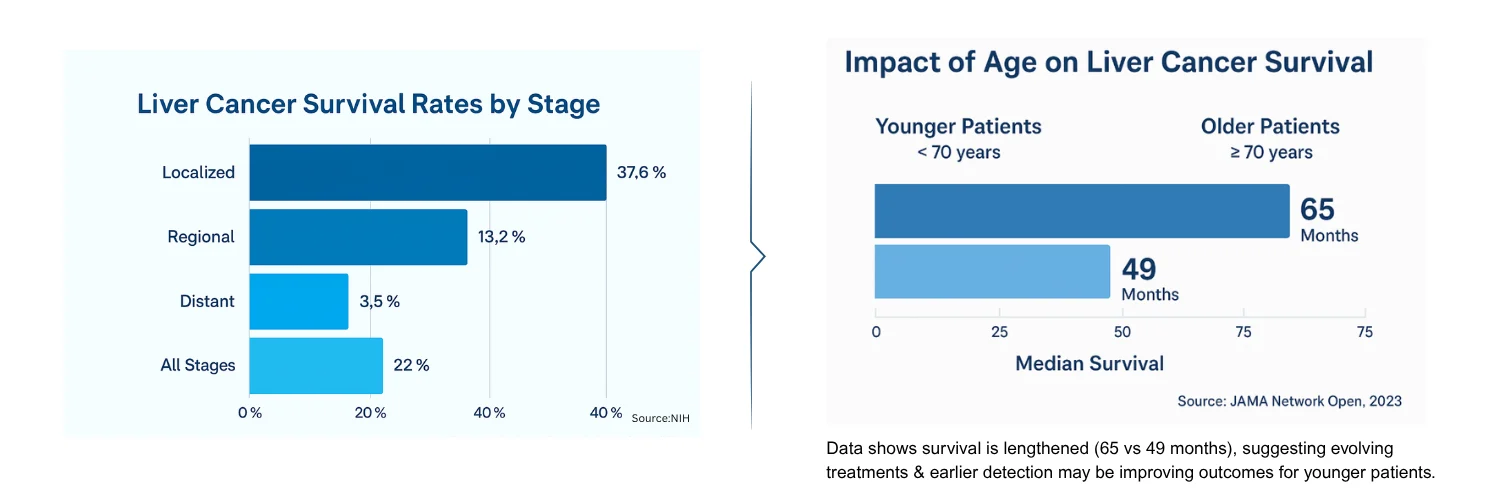 Liver Cancer Survival Rates by Stage

Localized
37,6 %
Regional
13,2 %
Distant
3,5 %
All Stages
22 %
0 %
20 %
40 %
40 %
Source:NIH

Impact of Age on Liver Cancer Survival

Younger Patients
< 70 years
Older Patients
≥ 70 years
65
Months
49
Months
0
25
50
75
75
Median Survival
Source: JAMA Network Open, 2023

Data shows survival is lengthened (65 vs 49 months), suggesting evolving treatments & earlier detection may be improving outcomes for younger patients.